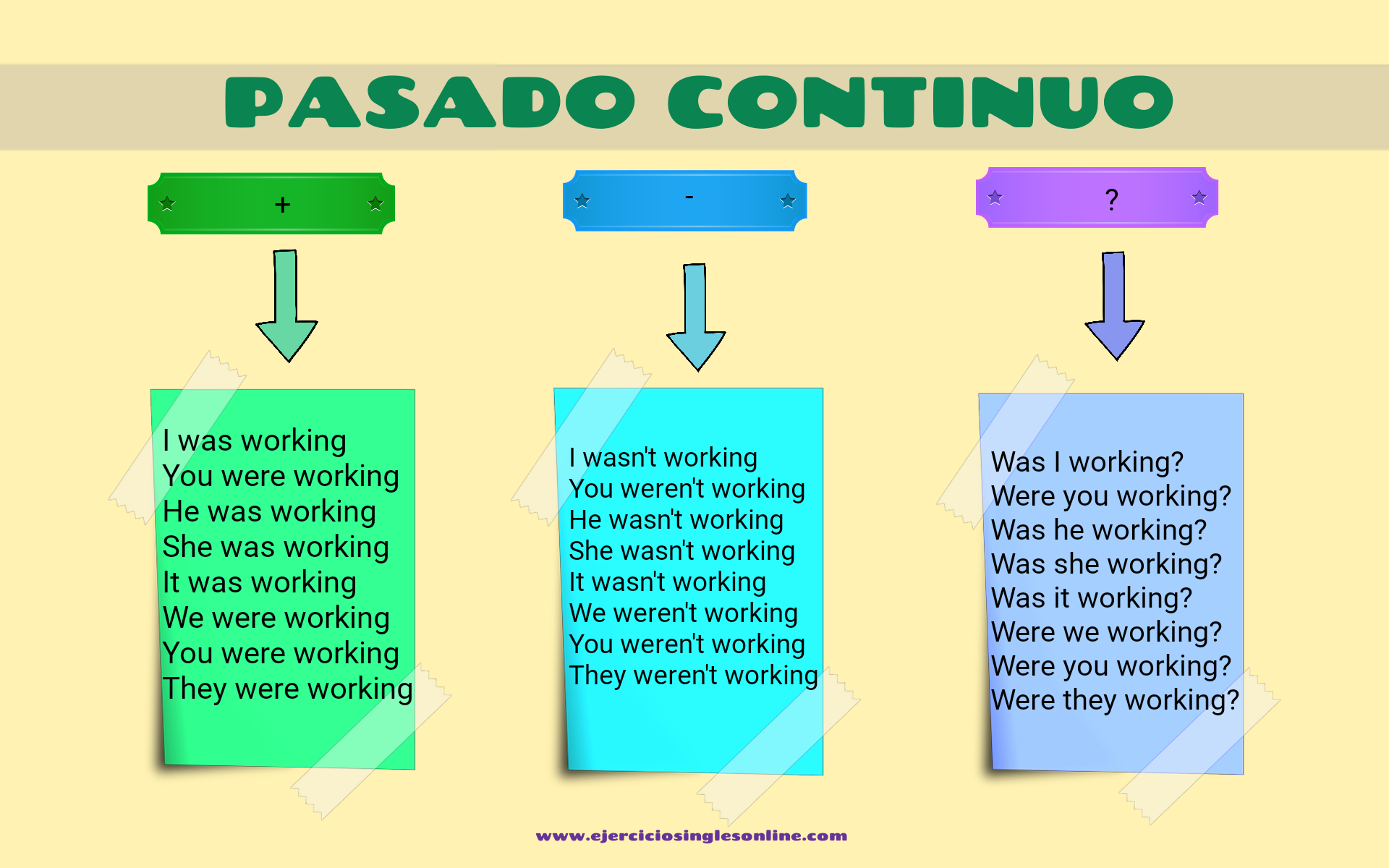 PASADO CONTINUO

+

I was working
You were working
He was working
She was working
It was working
We were working
You were working
They were working

-

I wasn't working
You weren't working
He wasn't working
She wasn't working
It wasn't working
We weren't working
You weren't working
They weren't working

?

Was I working?
Were you working?
Was he working?
Was she working?
Was it working?
Were we working?
Were you working?
Were they working?

www.ejerciciosinglesonline.com